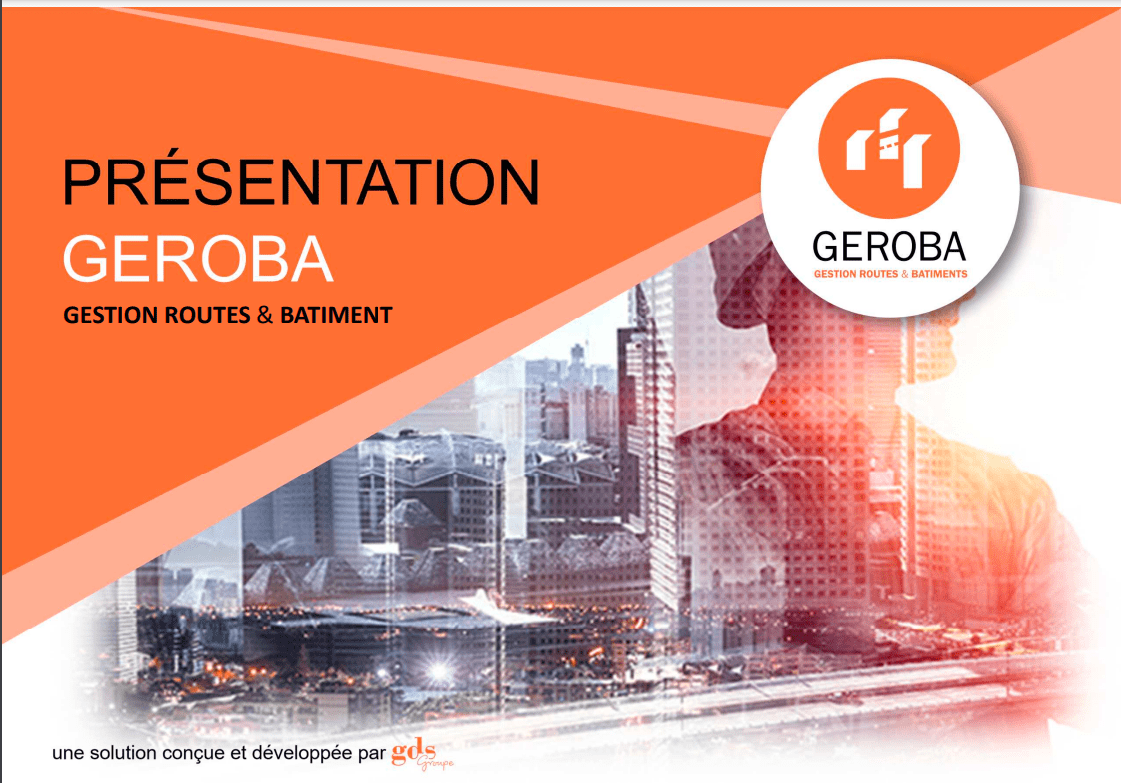 PRÉSENTATION
GEROBA

GESTION ROUTES & BATIMENT

GEROBA
GESTION ROUTES & BATIMENTS

une solution conçue et développée par gds Groupe